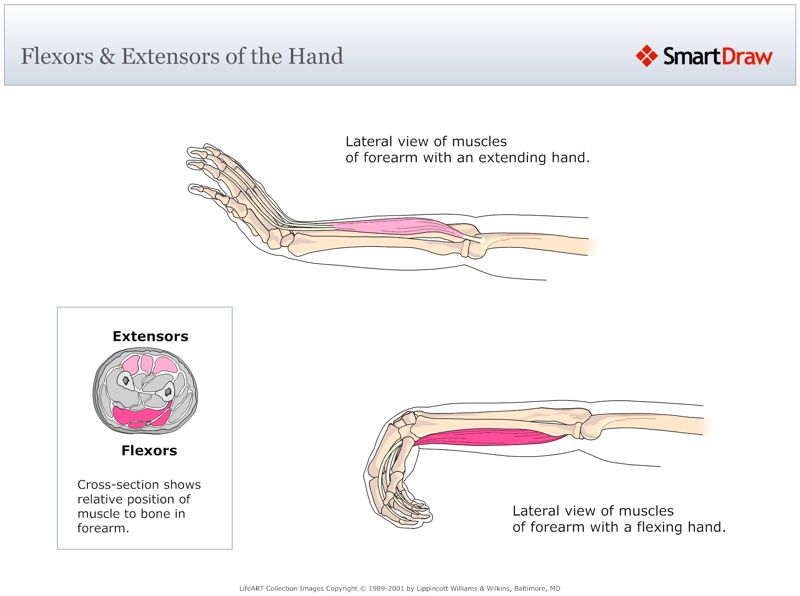 Flexors & Extensors of the Hand

SmartDraw

Lateral view of muscles of forearm with an extending hand.

Extensors

Flexors

Cross-section shows relative position of muscle to bone in forearm.

Lateral view of muscles of forearm with a flexing hand.

LifeART Collection Images Copyright © 1989-2001 by Lippincott Williams & Wilkins, Baltimore, MD